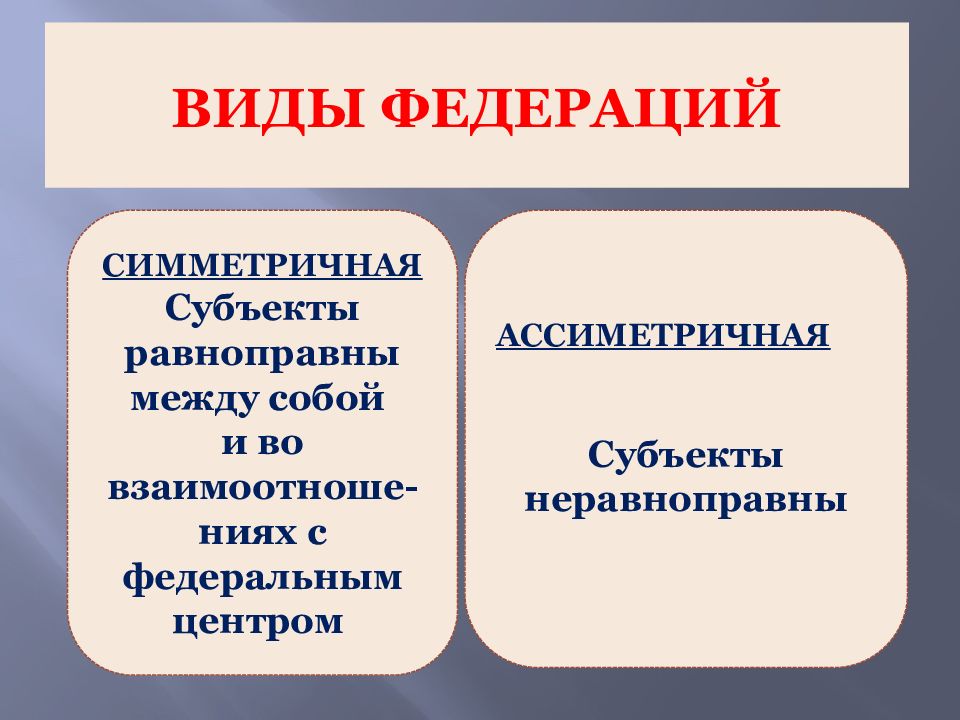 ВИДЫ ФЕДЕРАЦИЙ

СИММЕТРИЧНАЯ
Субъекты равноправны между собой и во взаимоотношениях с федеральным центром

АССИМЕТРИЧНАЯ

Субъекты неравноправны